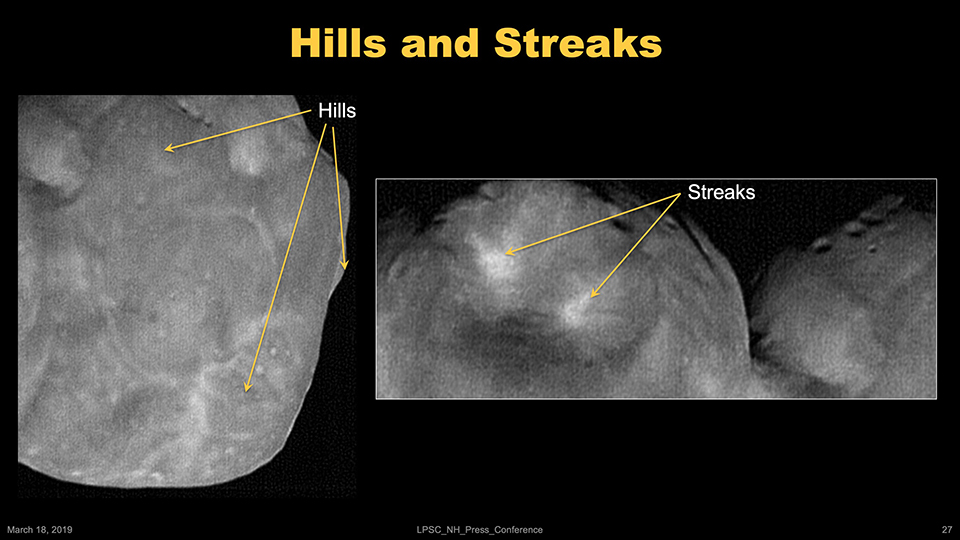 Hills and Streaks

Hills

Streaks

March 18, 2019

LPSC_NH_Press_Conference

27